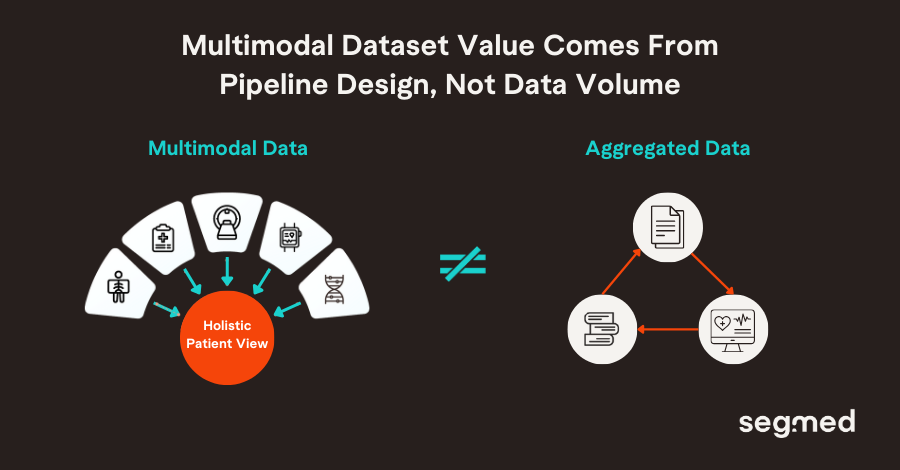 Multimodal Dataset Value Comes From Pipeline Design, Not Data Volume

Multimodal Data

Holistic Patient View

$\neq$

Aggregated Data

segmed